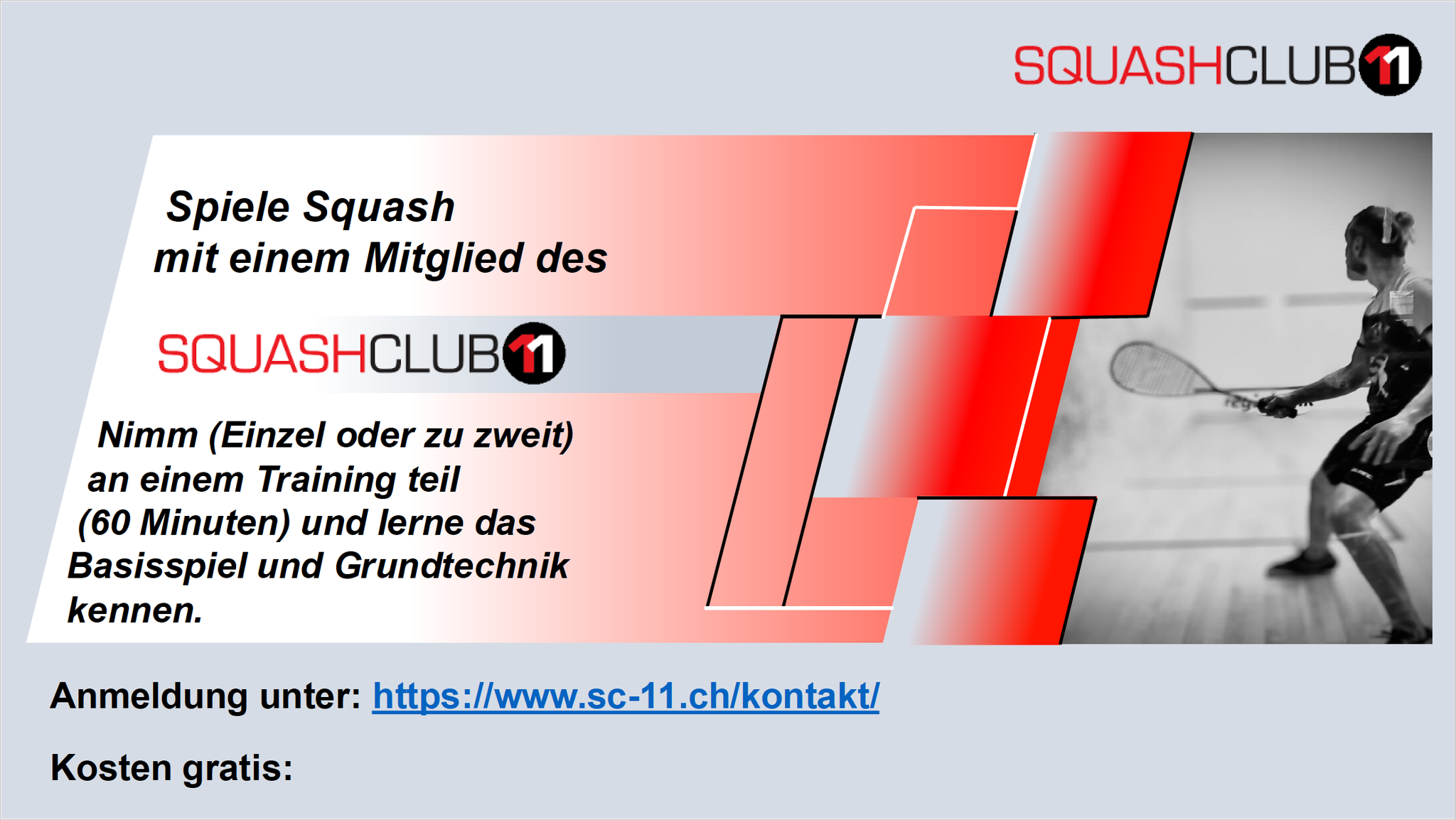 SQUASHCLUB 11

Spiele Squash mit einem Mitglied des

SQUASHCLUB 11

Nimm (Einzel oder zu zweit) an einem Training teil (60 Minuten) und lerne das Basisspiel und Grundtechnik kennen.

Anmeldung unter: https://www.sc-11.ch/kontakt/

Kosten gratis: